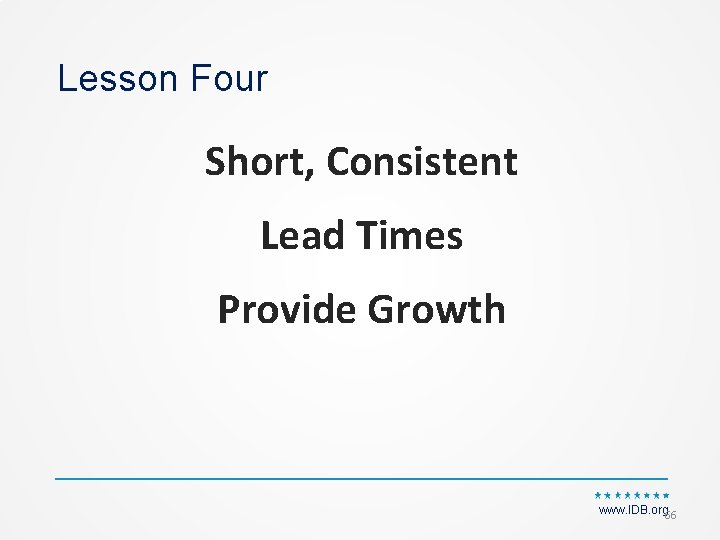 Lesson Four

Short, Consistent

Lead Times

Provide Growth

www.IDB.org

66